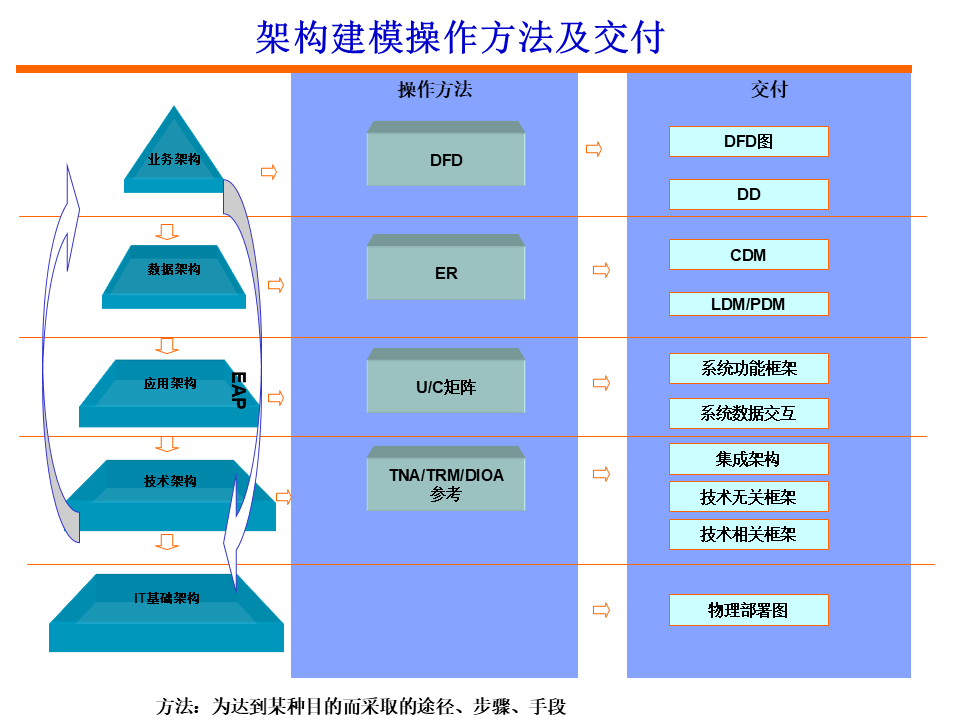 架构建模操作方法及交付

业务架构

数据架构

应用架构

EAP

技术架构

IT基础架构

操作方法

DFD

ER

U/C矩阵

TNA/TRM/DIOA 参考

交付

DFD图

DD

CDM

LDM/PDM

系统功能框架

系统数据交互

集成架构

技术无关框架

技术相关框架

物理部署图

方法：为达到某种目的而采取的途径、步骤、手段